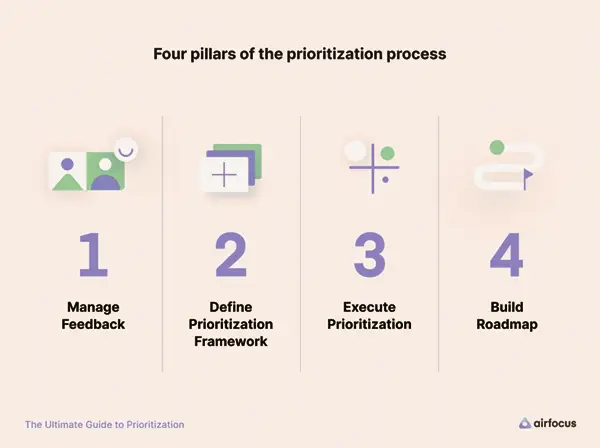 Four pillars of the prioritization process

1

Manage Feedback

2

Define Prioritization Framework

3

Execute Prioritization

4

Build Roadmap

The Ultimate Guide to Prioritization

airfocus